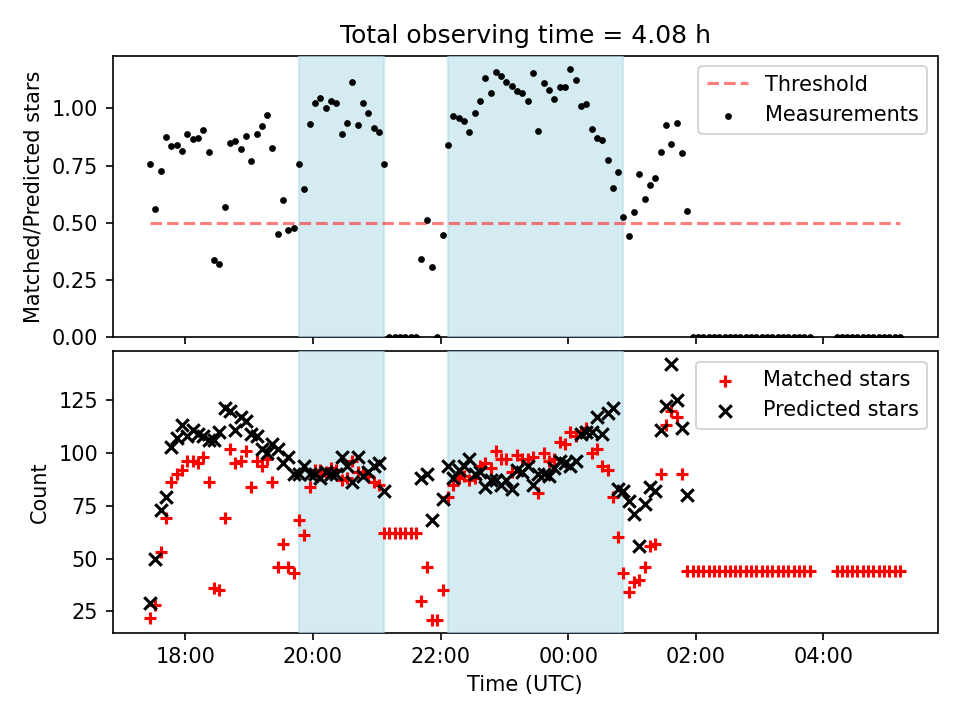 Total observing time = 4.08 h

Matched/Predicted stars

1.00
0.75
0.50
0.25
0.00

Threshold
Measurements

Count

125
100
75
50
25

Matched stars
Predicted stars

18:00
20:00
22:00
00:00
02:00
04:00

Time (UTC)